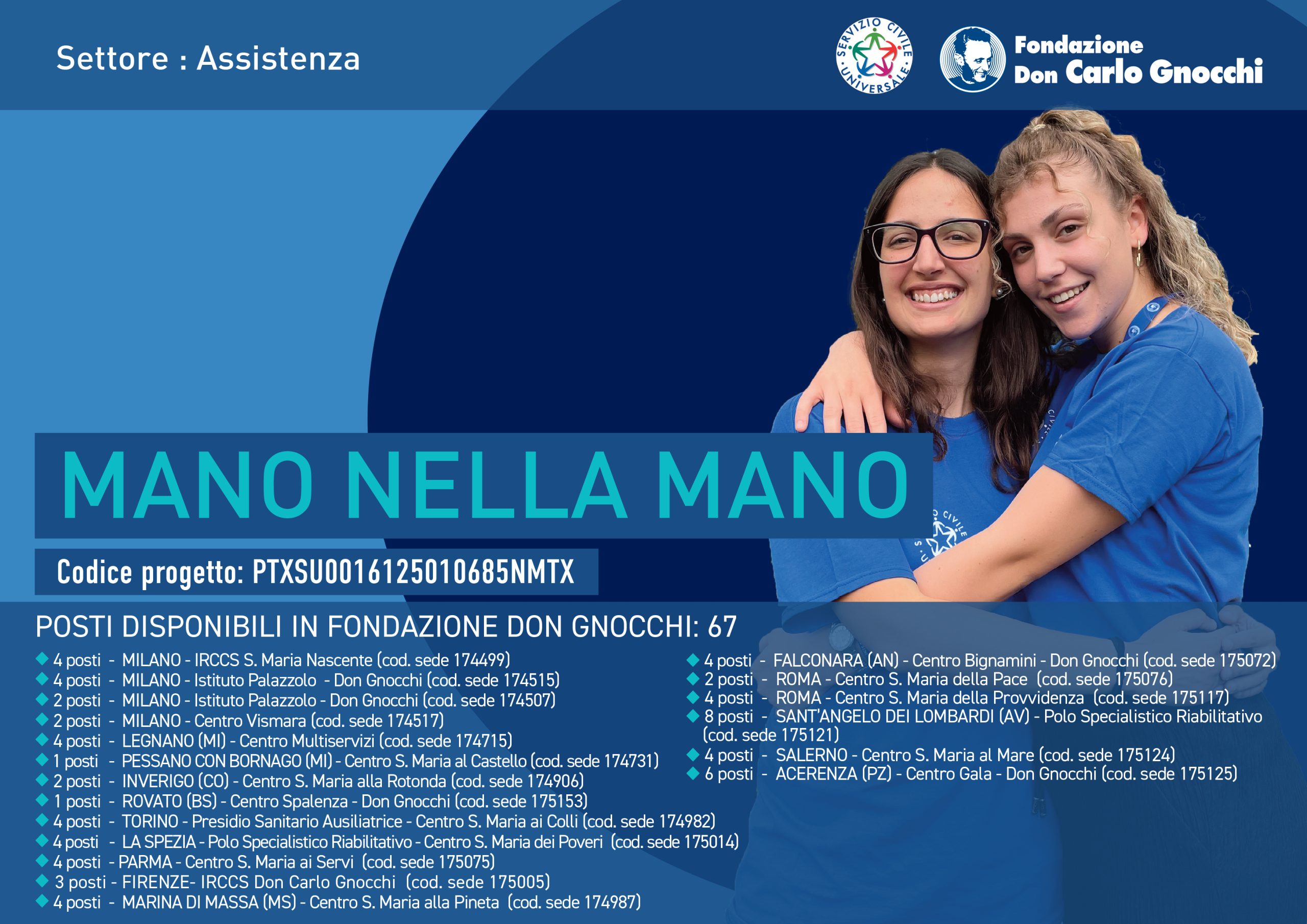 Settore : Assistenza

SERVIZIO CIVILE UNIVERSALE

Fondazione Don Carlo Gnocchi

MANO NELLA MANO

Codice progetto: PTXSU0016125010685NMTX

POSTI DISPONIBILI IN FONDAZIONE DON GNOCCHI: 67

4 posti - MILANO - IRCCS S. Maria Nascente (cod. sede 174499)
4 posti - MILANO - Istituto Palazzolo - Don Gnocchi (cod. sede 174515)
2 posti - MILANO - Istituto Palazzolo - Don Gnocchi (cod. sede 174507)
2 posti - MILANO - Centro Vismara (cod. sede 174517)
4 posti - LEGNANO (MI) - Centro Multiservizi (cod. sede 174715)
1 posti - PESSANO CON BORNAGO (MI) - Centro S. Maria al Castello (cod. sede 174731)
2 posti - INVERIGO (CO) - Centro S. Maria alla Rotonda (cod. sede 174906)
1 posti - ROVATO (BS) - Centro Spalenza - Don Gnocchi (cod. sede 175153)
4 posti - TORINO - Presidio Sanitario Ausiliatrice - Centro S. Maria ai Colli (cod. sede 174982)
4 posti - LA SPEZIA - Polo Specialistico Riabilitativo - Centro S. Maria dei Poveri (cod. sede 175014)
4 posti - PARMA - Centro S. Maria ai Servi (cod. sede 175075)
3 posti - FIRENZE- IRCCS Don Carlo Gnocchi (cod. sede 175005)
4 posti - MARINA DI MASSA (MS) - Centro S. Maria alla Pineta (cod. sede 174987)

4 posti - FALCONARA (AN) - Centro Bignamini - Don Gnocchi (cod. sede 175072)
2 posti - ROMA - Centro S. Maria della Pace (cod. sede 175076)
4 posti - ROMA - Centro S. Maria della Provvidenza (cod. sede 175117)
8 posti - SANT'ANGELO DEI LOMBARDI (AV) - Polo Specialistico Riabilitativo (cod. sede 175121)
4 posti - SALERNO - Centro S. Maria al Mare (cod. sede 175124)
6 posti - ACERENZA (PZ) - Centro Gala - Don Gnocchi (cod. sede 175125)